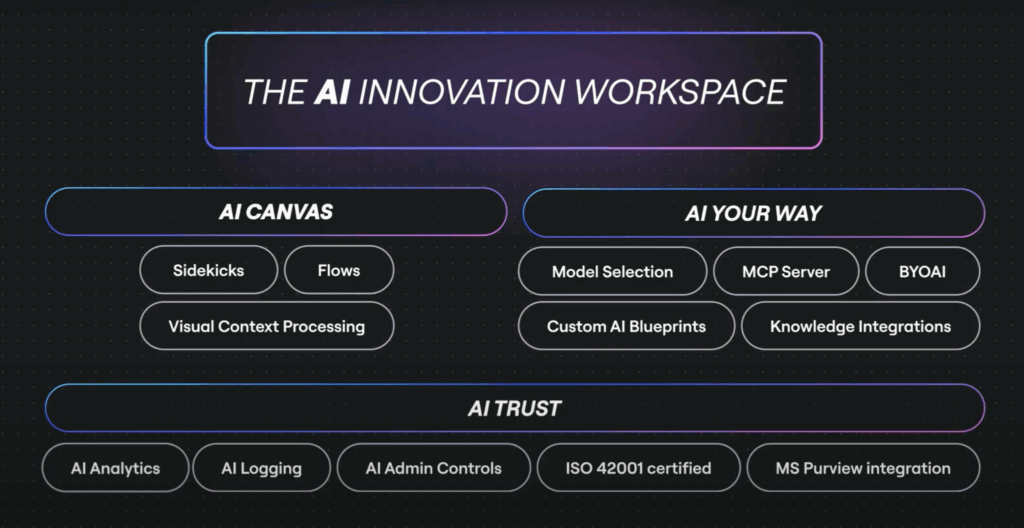 THE AI INNOVATION WORKSPACE

AI CANVAS

Sidekicks

Flows

Visual Context Processing

AI YOUR WAY

Model Selection

MCP Server

BYOAI

Custom AI Blueprints

Knowledge Integrations

AI TRUST

AI Analytics

AI Logging

AI Admin Controls

ISO 42001 certified

MS Purview integration